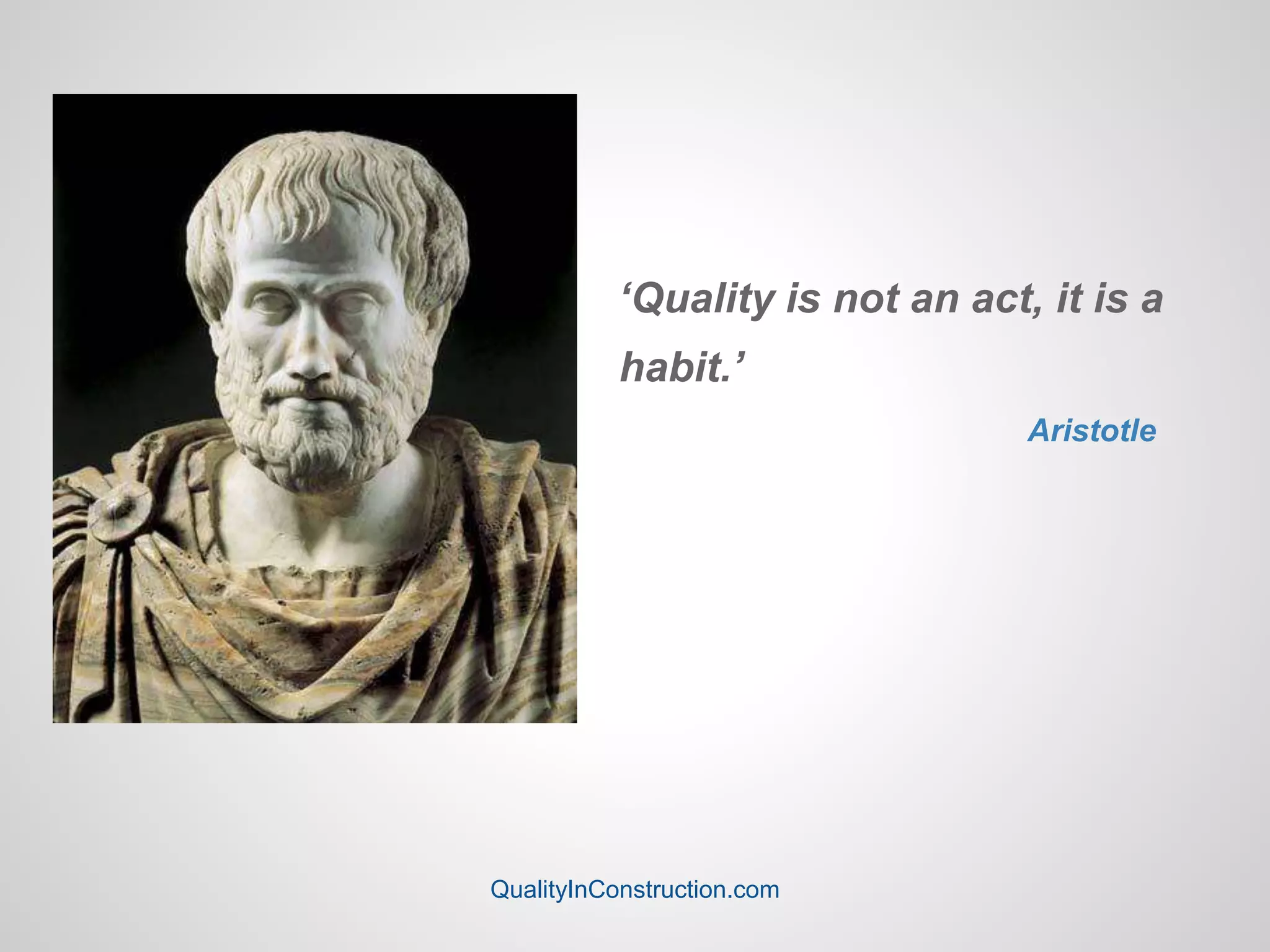 ‘Quality is not an act, it is a habit.’

Aristotle

QualityInConstruction.com